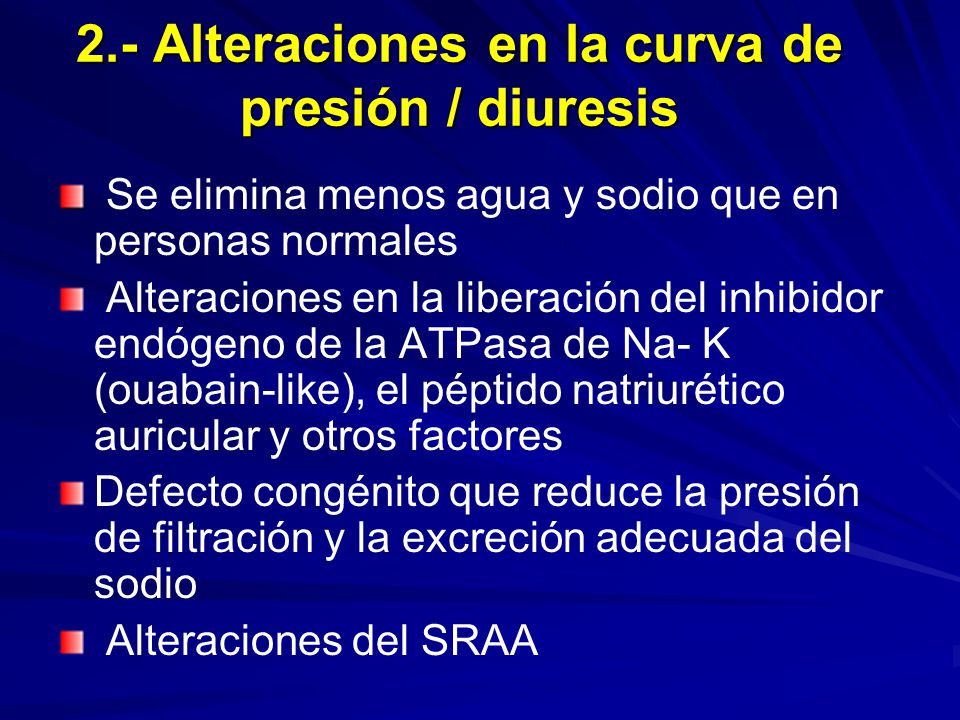 2.- Alteraciones en la curva de presión / diuresis

Se elimina menos agua y sodio que en personas normales

Alteraciones en la liberación del inhibidor endógeno de la ATPasa de Na- K (ouabain-like), el péptido natriurético auricular y otros factores

Defecto congénito que reduce la presión de filtración y la excreción adecuada del sodio

Alteraciones del SRAA